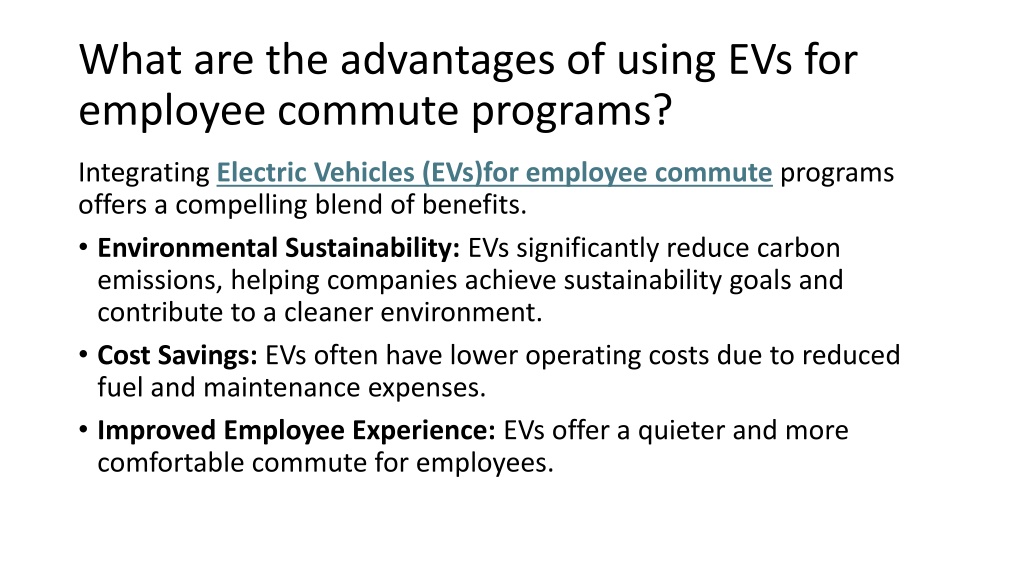 What are the advantages of using EVs for employee commute programs?

Integrating Electric Vehicles (EVs)for employee commute programs offers a compelling blend of benefits.

• Environmental Sustainability: EVs significantly reduce carbon emissions, helping companies achieve sustainability goals and contribute to a cleaner environment.
• Cost Savings: EVs often have lower operating costs due to reduced fuel and maintenance expenses.
• Improved Employee Experience: EVs offer a quieter and more comfortable commute for employees.